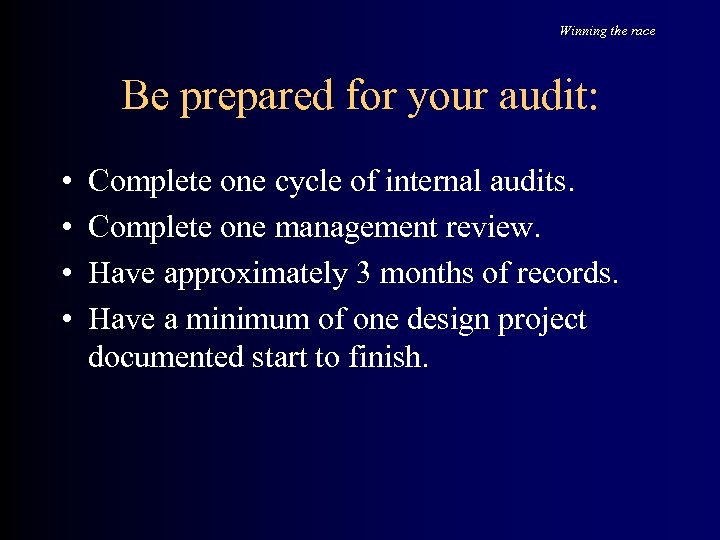 Winning the race

Be prepared for your audit:

• Complete one cycle of internal audits.
• Complete one management review.
• Have approximately 3 months of records.
• Have a minimum of one design project documented start to finish.